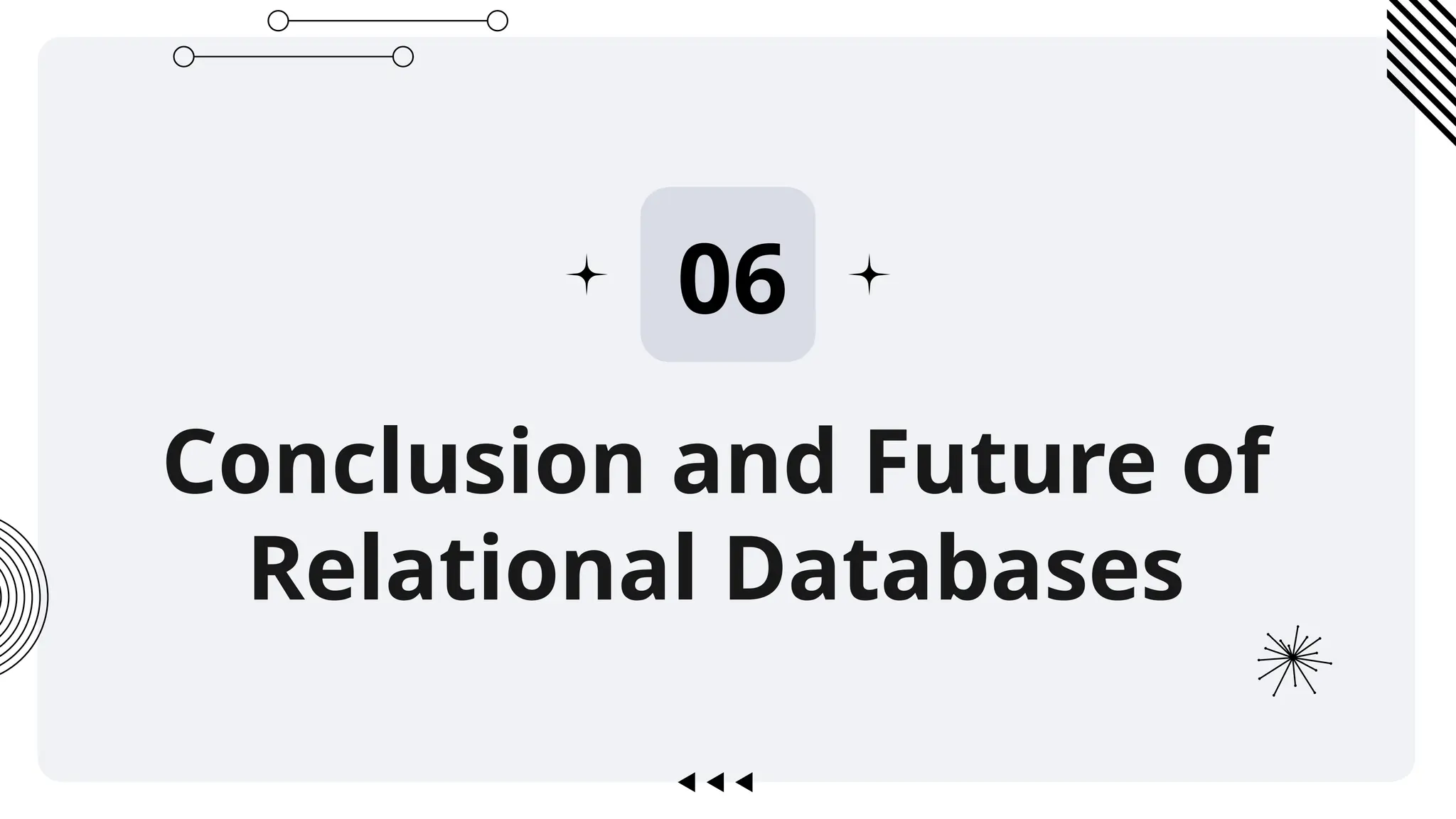 06

Conclusion and Future of Relational Databases